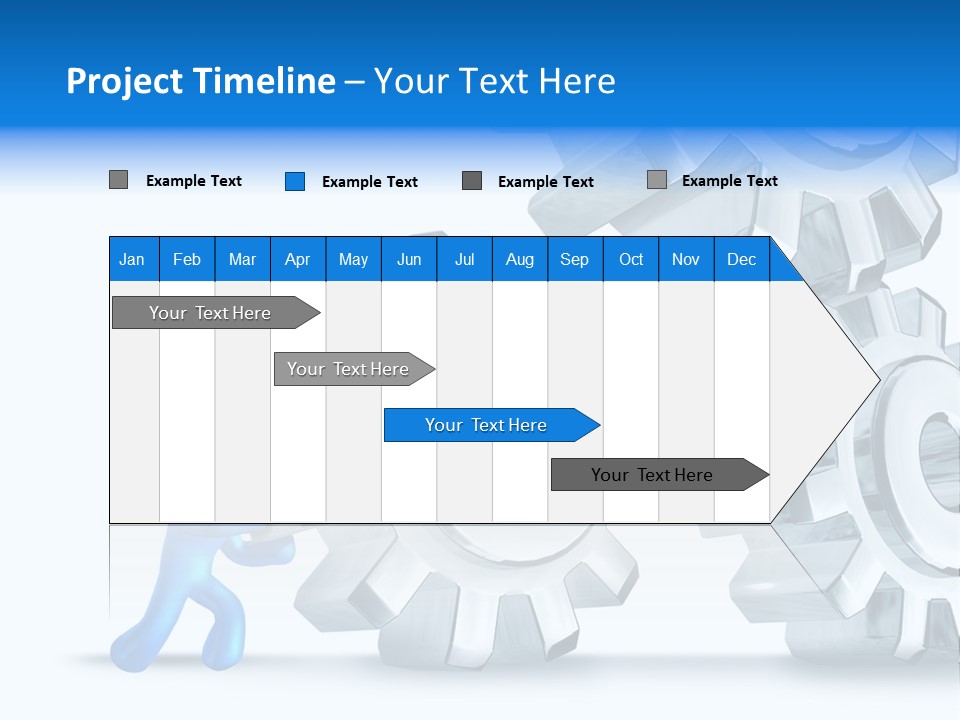 Project Timeline – Your Text Here

Example Text Example Text Example Text Example Text

| Jan | Feb | Mar | Apr | May | Jun | Jul | Aug | Sep | Oct | Nov | Dec |
|---|---|---|---|---|---|---|---|---|---|---|---|

Your Text Here

Your Text Here

Your Text Here

Your Text Here